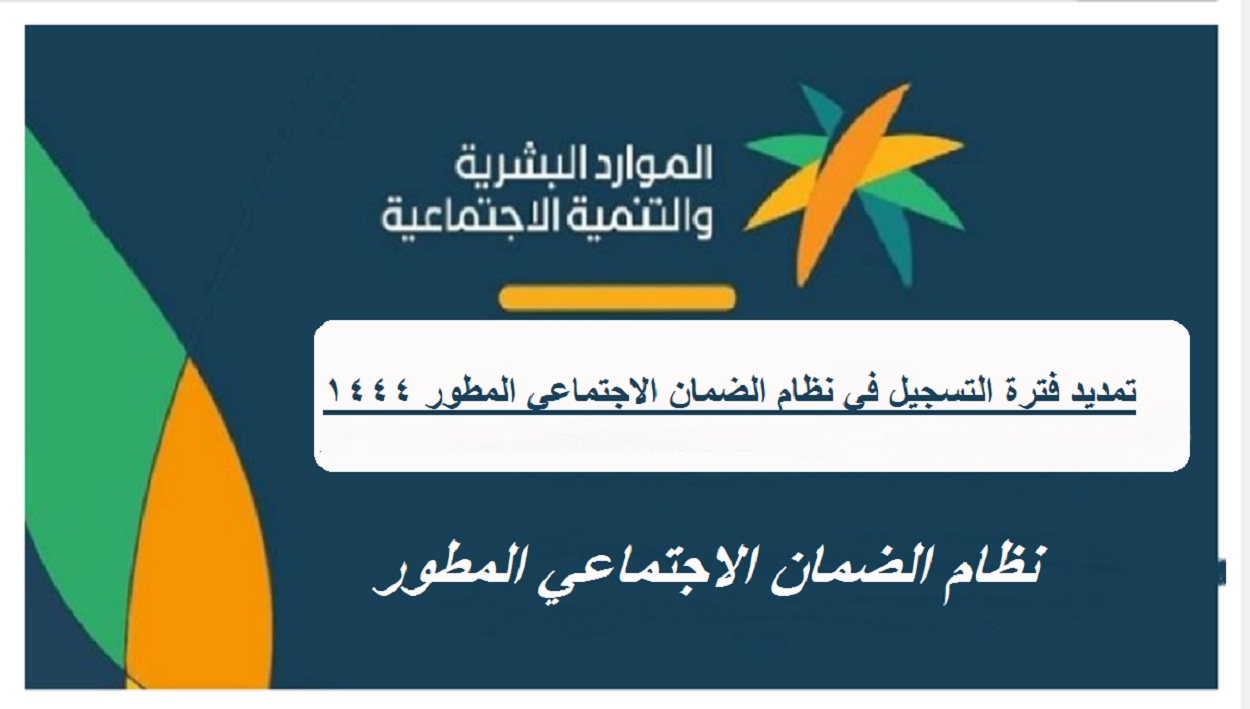 الموارد البشرية
والتنمية الاجتماعية

تمديد فترة التسجيل في نظام الضمان الاجتماعي المطور ١٤٤٤

نظام الضمان الاجتماعي المطور